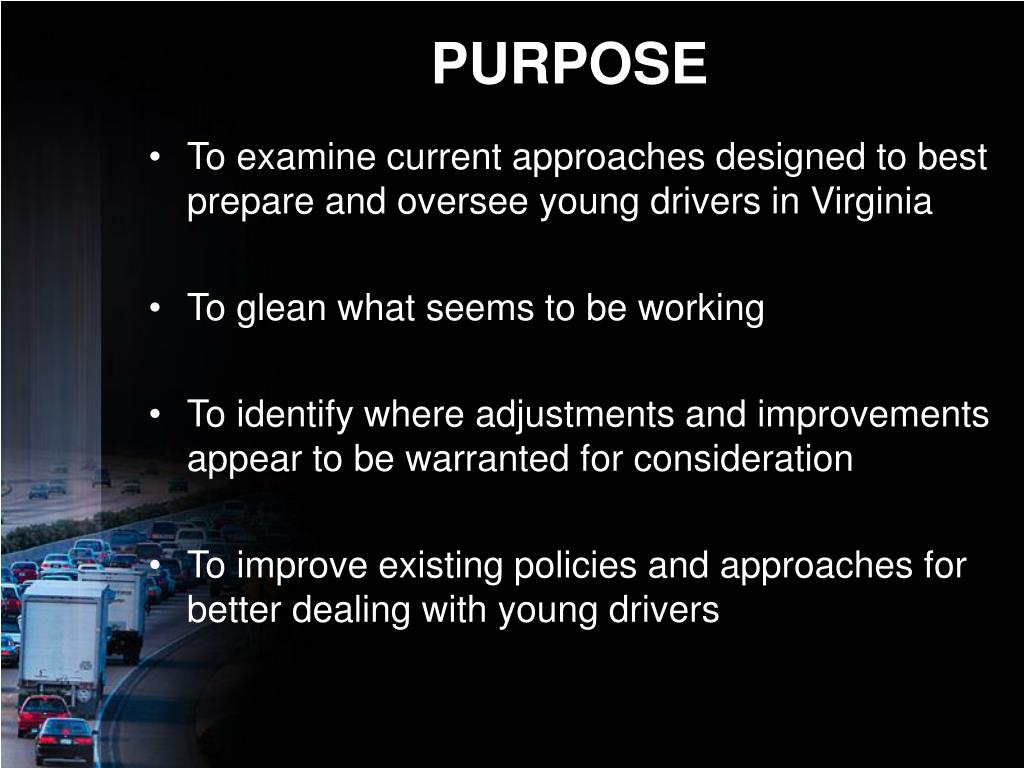 PURPOSE

• To examine current approaches designed to best prepare and oversee young drivers in Virginia

• To glean what seems to be working

• To identify where adjustments and improvements appear to be warranted for consideration

• To improve existing policies and approaches for better dealing with young drivers